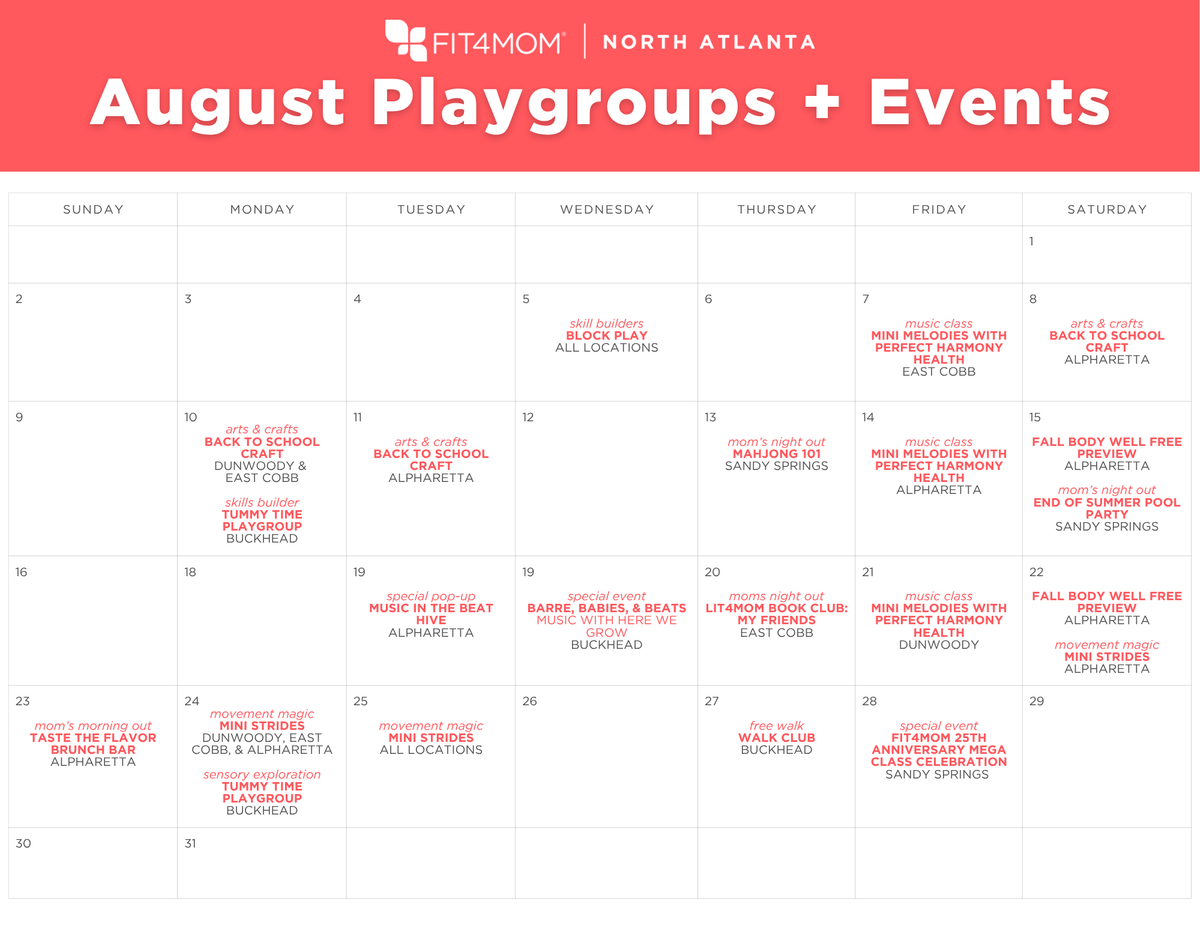 FIT4MOM® | NORTH ATLANTA

August Playgroups + Events

| SUNDAY | MONDAY | TUESDAY | WEDNESDAY | THURSDAY | FRIDAY | SATURDAY |
|---|---|---|---|---|---|---|
| | | | | | | 1 |
| 2 | 3 | 4 | 5 skill builders BLOCK PLAY ALL LOCATIONS | 6 | 7 music class MINI MELODIES WITH PERFECT HARMONY HEALTH EAST COBB | 8 arts & crafts BACK TO SCHOOL CRAFT ALPHARETTA |
| 9 | 10 arts & crafts BACK TO SCHOOL CRAFT DUNWOODY & EAST COBB skills builder TUMMY TIME PLAYGROUP BUCKHEAD | 11 arts & crafts BACK TO SCHOOL CRAFT ALPHARETTA | 12 | 13 mom's night out MAHJONG 101 SANDY SPRINGS | 14 music class MINI MELODIES WITH PERFECT HARMONY HEALTH ALPHARETTA | 15 FALL BODY WELL FREE PREVIEW ALPHARETTA mom's night out END OF SUMMER POOL PARTY SANDY SPRINGS |
| 16 | 18 | 19 special pop-up MUSIC IN THE BEAT HIVE ALPHARETTA | 19 special event BARRE, BABIES, & BEATS MUSIC WITH HERE WE GROW BUCKHEAD | 20 moms night out LIT4MOM BOOK CLUB: MY FRIENDS EAST COBB | 21 music class MINI MELODIES WITH PERFECT HARMONY HEALTH DUNWOODY | 22 FALL BODY WELL FREE PREVIEW ALPHARETTA movement magic MINI STRIDES ALPHARETTA |
| 23 mom's morning out TASTE THE FLAVOR BRUNCH BAR ALPHARETTA | 24 movement magic MINI STRIDES DUNWOODY, EAST COBB, & ALPHARETTA sensory exploration TUMMY TIME PLAYGROUP BUCKHEAD | 25 movement magic MINI STRIDES ALL LOCATIONS | 26 | 27 free walk WALK CLUB BUCKHEAD | 28 special event FIT4MOM 25TH ANNIVERSARY MEGA CLASS CELEBRATION SANDY SPRINGS | 29 |
| 30 | 31 | | | | | |